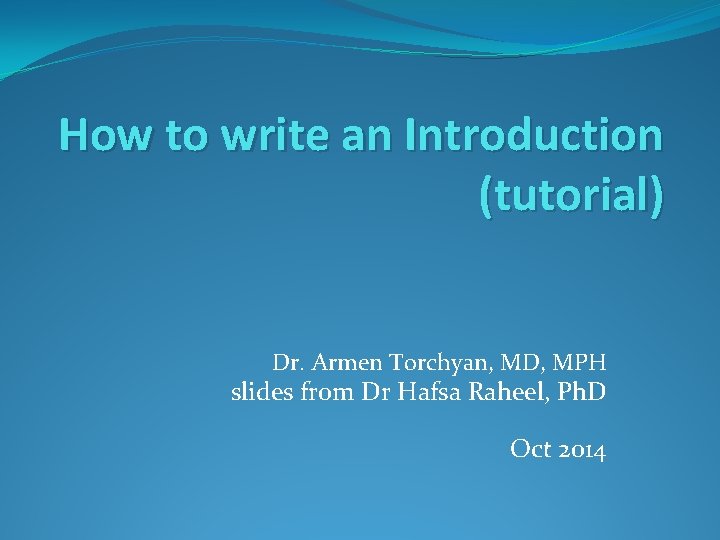 How to write an Introduction (tutorial)

Dr. Armen Torchyan, MD, MPH
slides from Dr Hafsa Raheel, PhD

Oct 2014